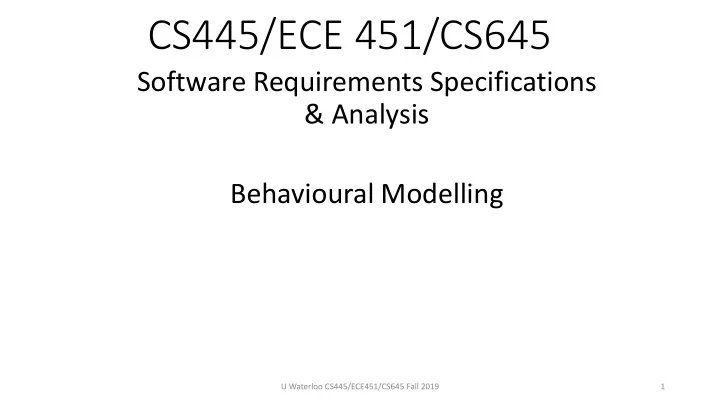 CS445/ECE 451/CS645

Software Requirements Specifications & Analysis

Behavioural Modelling

U Waterloo CS445/ECE451/CS645 Fall 2019

1